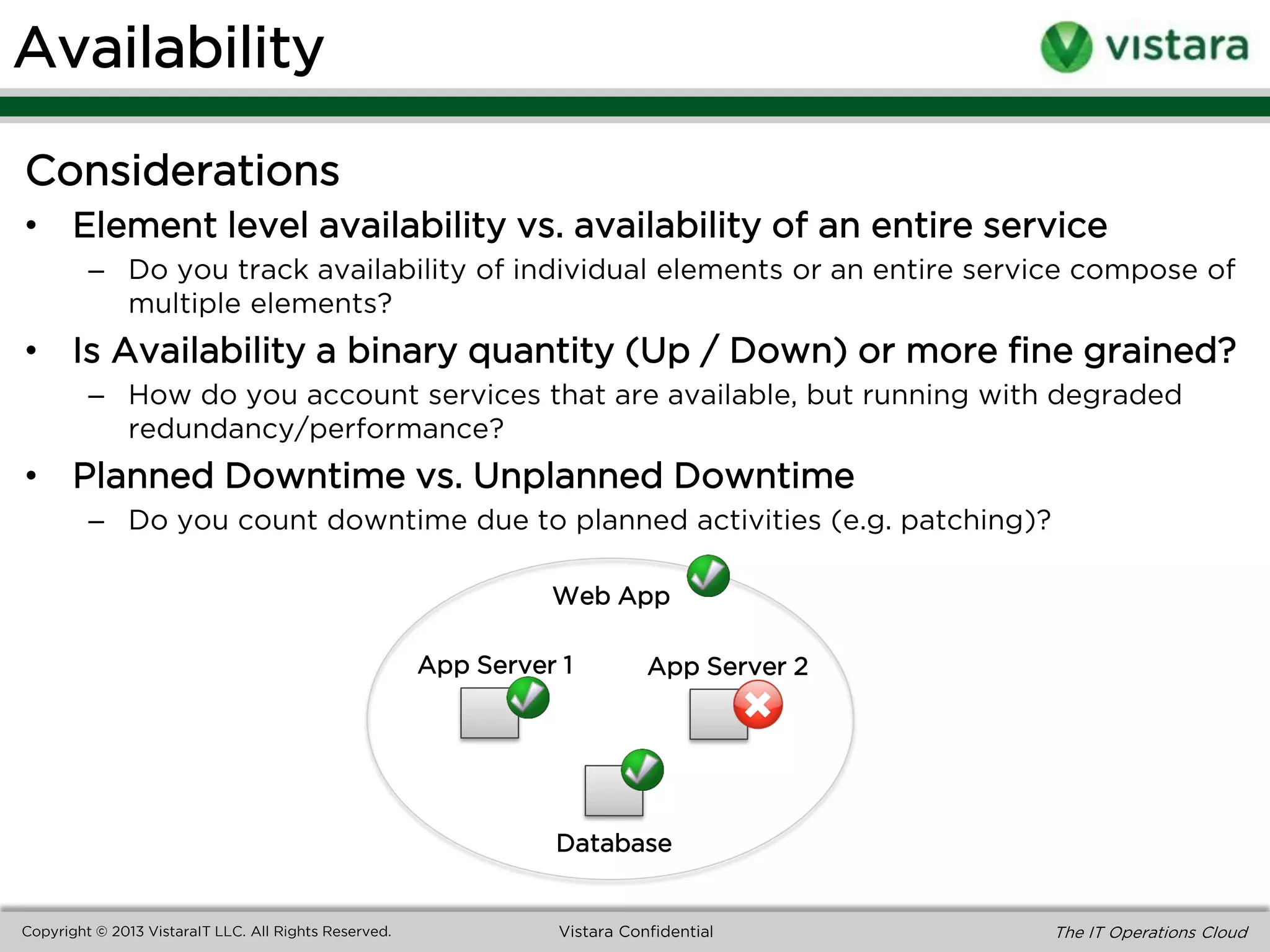 Availability

vistara

Considerations

• Element level availability vs. availability of an entire service
– Do you track availability of individual elements or an entire service compose of multiple elements?

• Is Availability a binary quantity (Up / Down) or more fine grained?
– How do you account services that are available, but running with degraded redundancy/performance?

• Planned Downtime vs. Unplanned Downtime
– Do you count downtime due to planned activities (e.g. patching)?

Web App

App Server 1

App Server 2

Database

Copyright © 2013 VistaraIT LLC. All Rights Reserved.

Vistara Confidential

The IT Operations Cloud